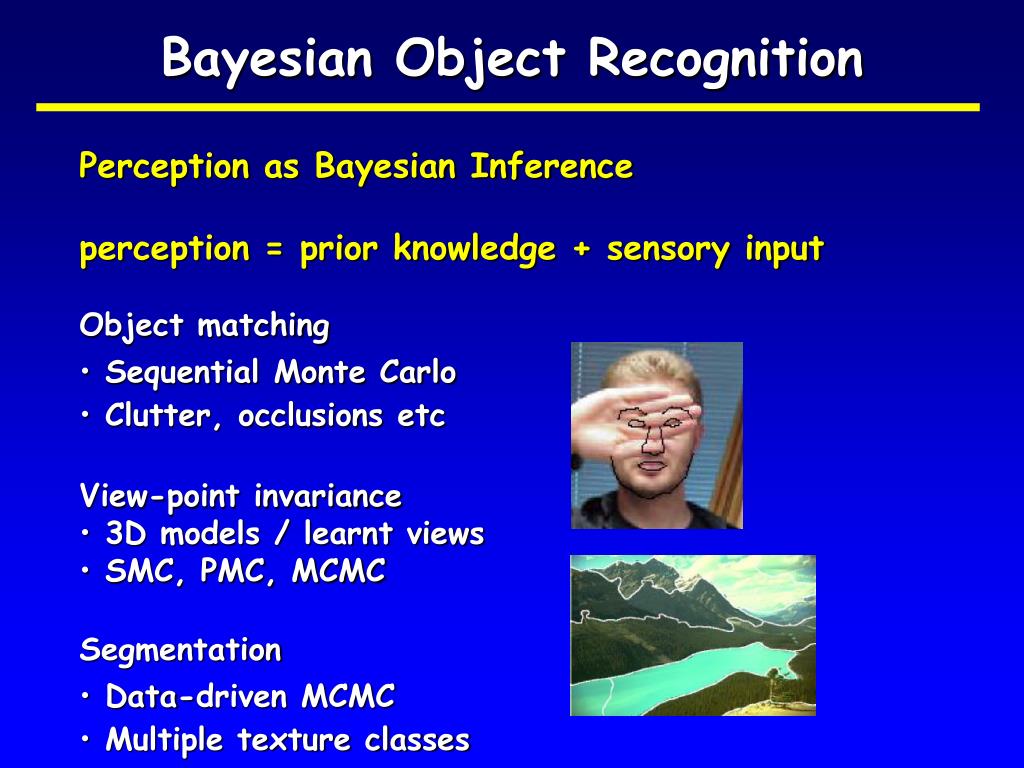 Bayesian Object Recognition

Perception as Bayesian Inference

perception = prior knowledge + sensory input

Object matching
• Sequential Monte Carlo
• Clutter, occlusions etc

View-point invariance
• 3D models / learnt views
• SMC, PMC, MCMC

Segmentation
• Data-driven MCMC
• Multiple texture classes